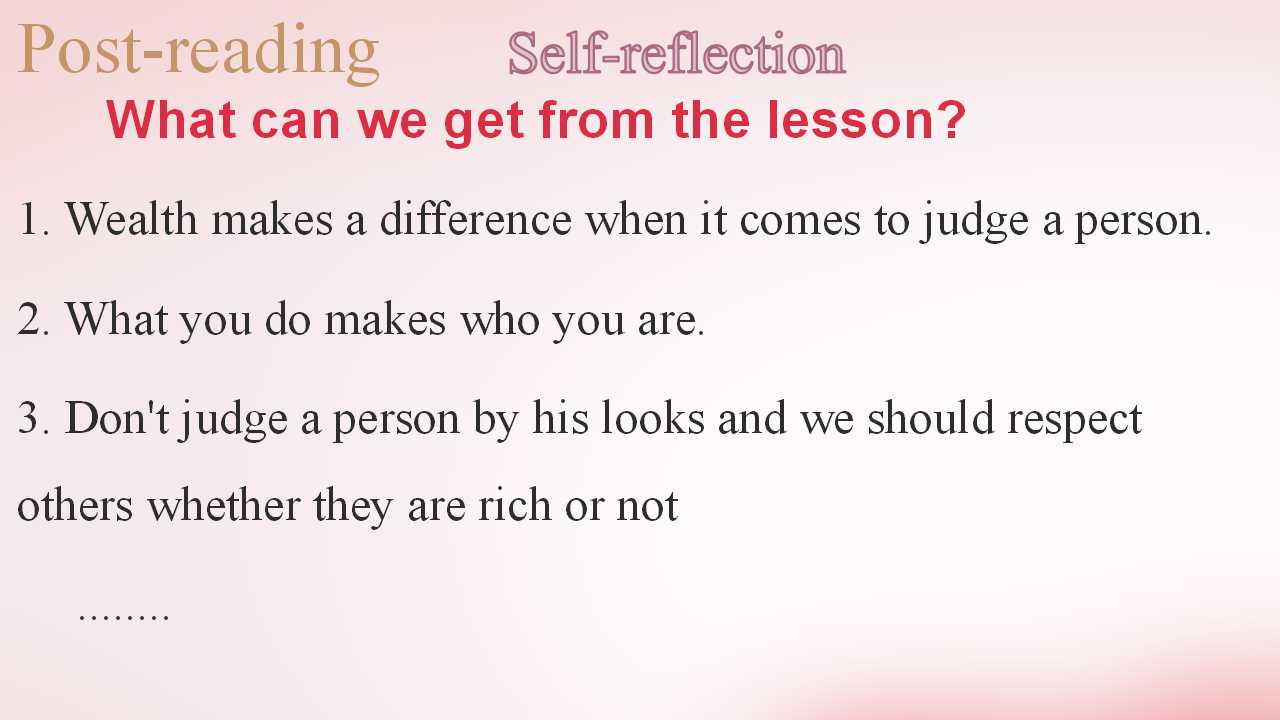 Post-reading Self-reflection

What can we get from the lesson?

1. Wealth makes a difference when it comes to judge a person.

2. What you do makes who you are.

3. Don't judge a person by his looks and we should respect others whether they are rich or not

........